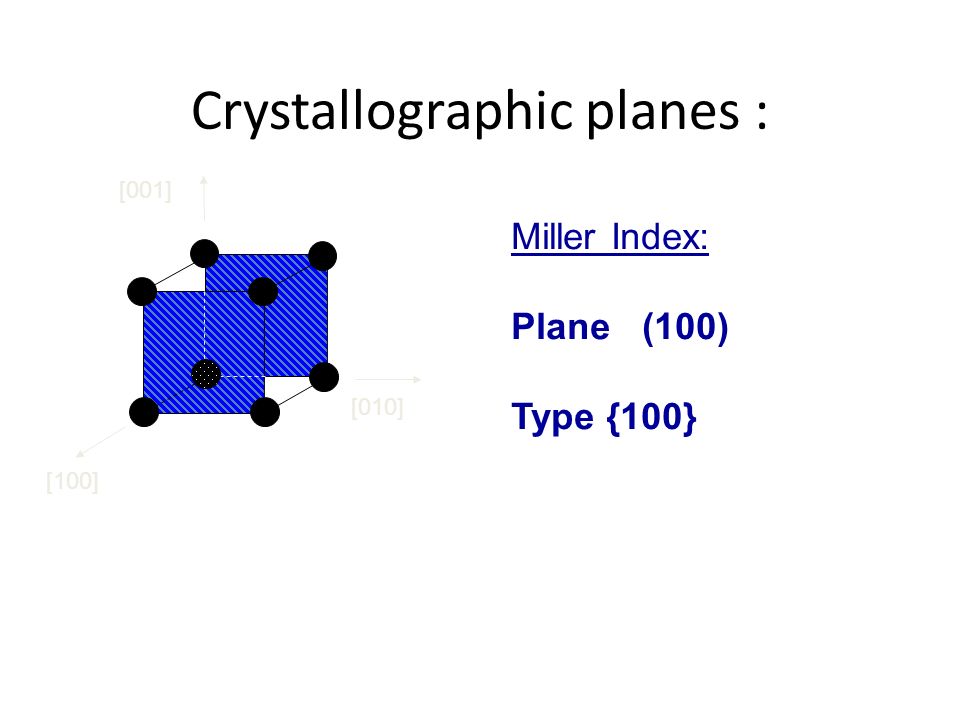 Crystallographic planes :

[001]

[010]

[100]

Miller Index:

Plane (100)

Type {100}